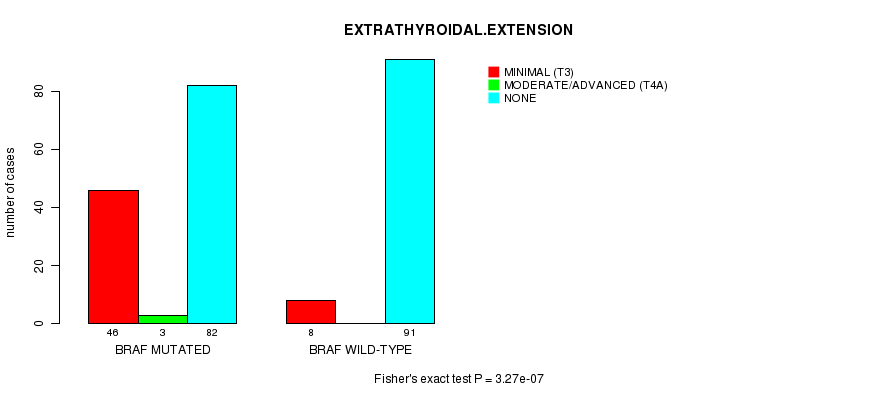 EXTRATHYROIDAL.EXTENSION

MINIMAL (T3)
MODERATE/ADVANCED (T4A)
NONE

number of cases

0
20
40
60
80

46 3 82
BRAF MUTATED

8 91
BRAF WILD-TYPE

Fisher's exact test P = 3.27e-07